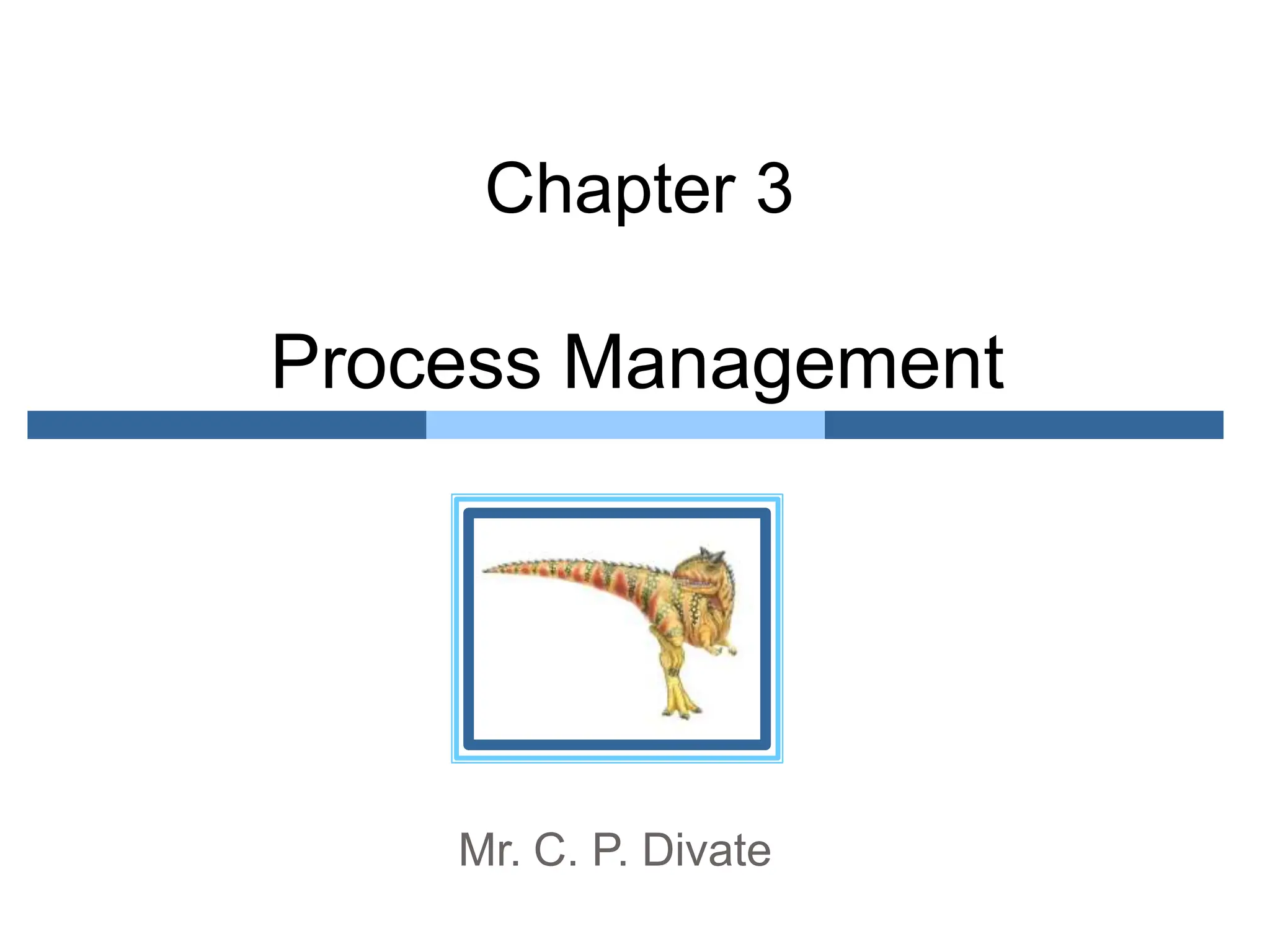 Chapter 3

Process Management

Mr. C. P. Divate